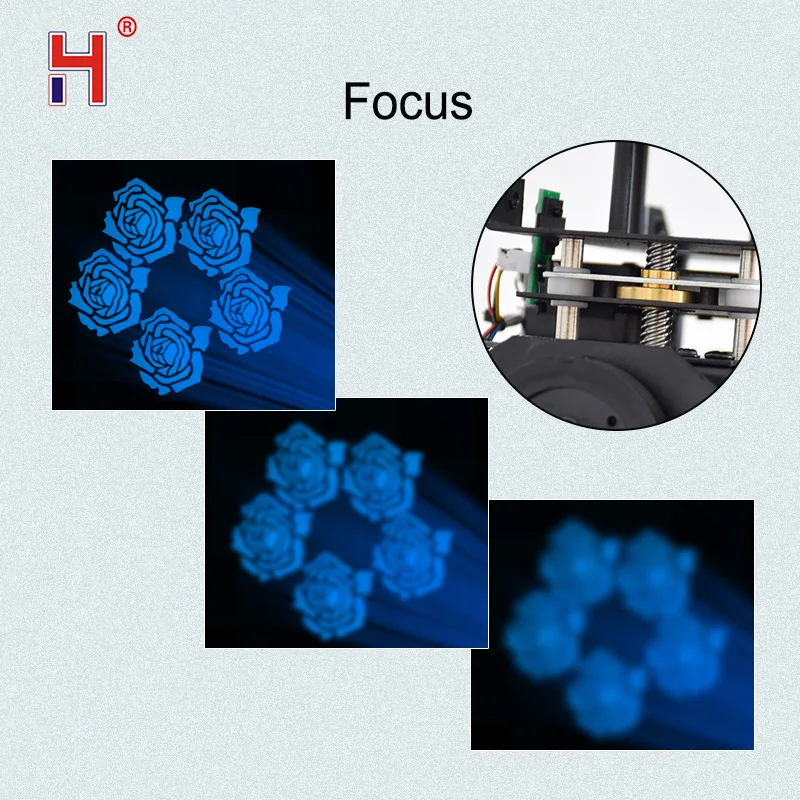 H®

Focus